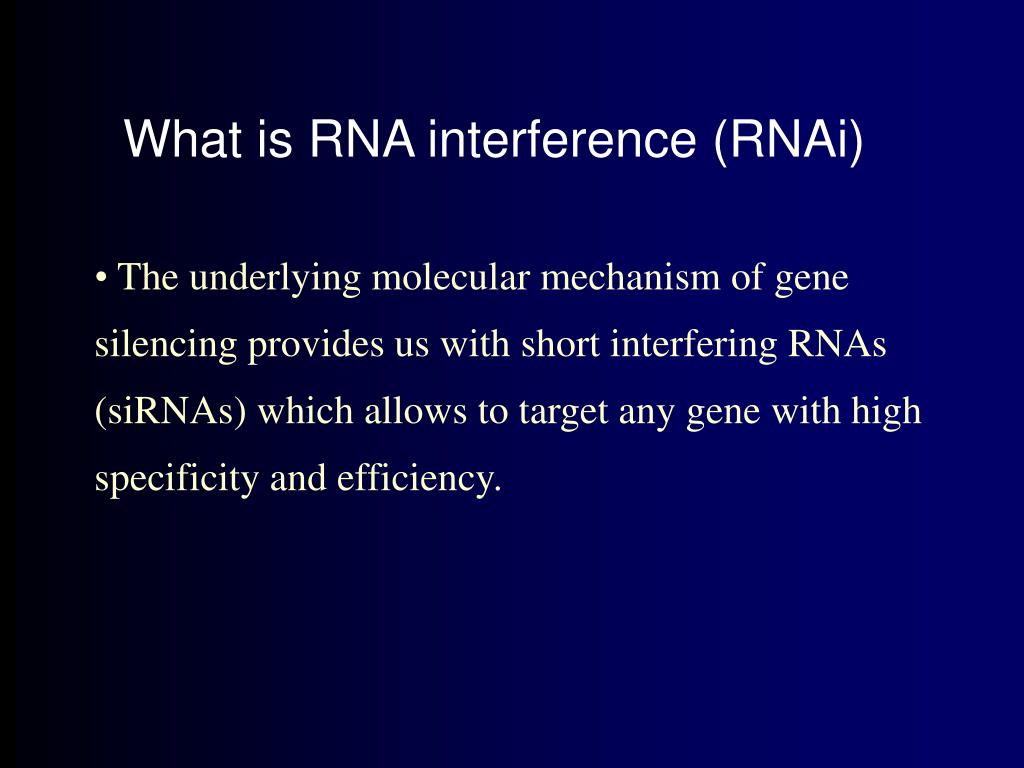 What is RNA interference (RNAi)

• The underlying molecular mechanism of gene silencing provides us with short interfering RNAs (siRNAs) which allows to target any gene with high specificity and efficiency.